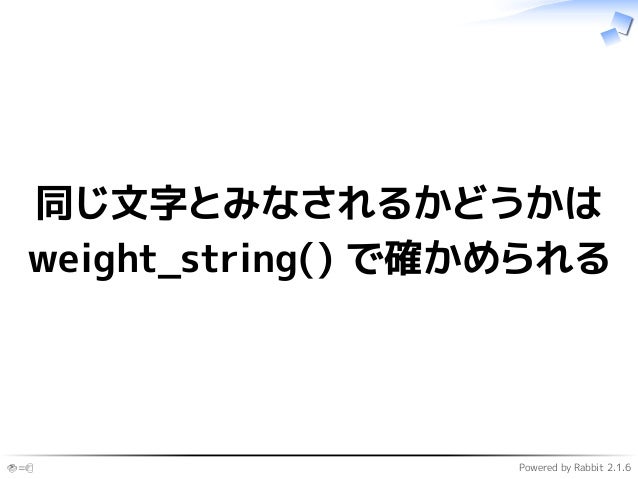 同じ文字とみなされるかどうかは weight_string() で確かめられる

Powered by Rabbit 2.1.6